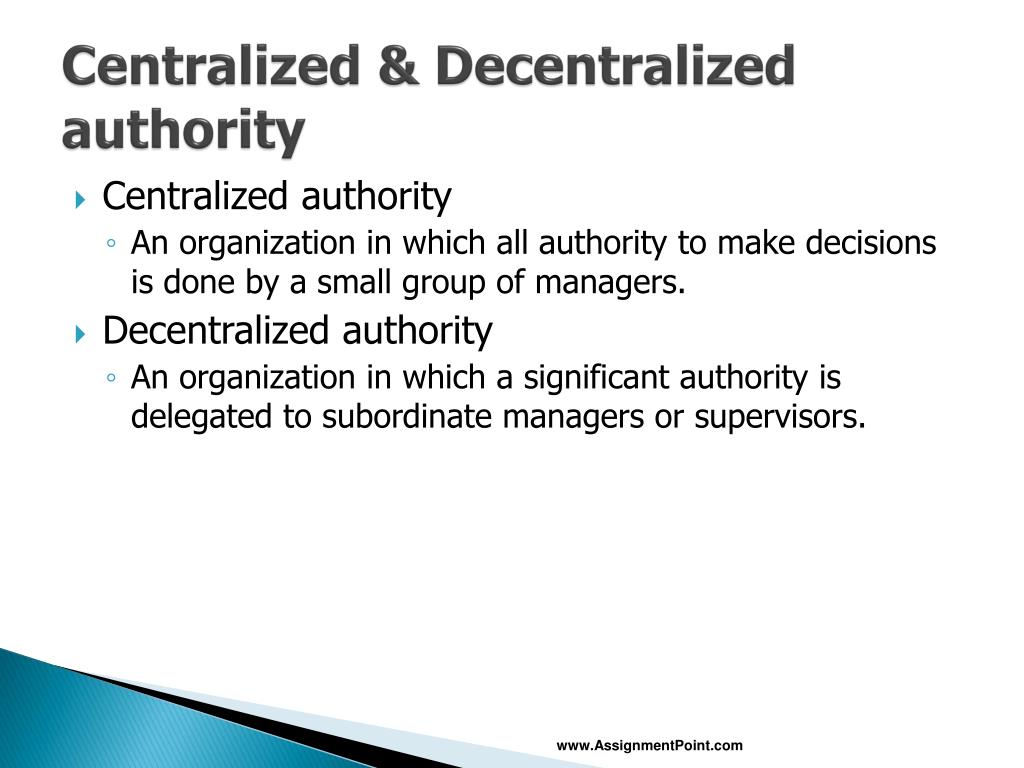 Centralized & Decentralized authority

Centralized authority

An organization in which all authority to make decisions is done by a small group of managers.

Decentralized authority

An organization in which a significant authority is delegated to subordinate managers or supervisors.

www.AssignmentPoint.com